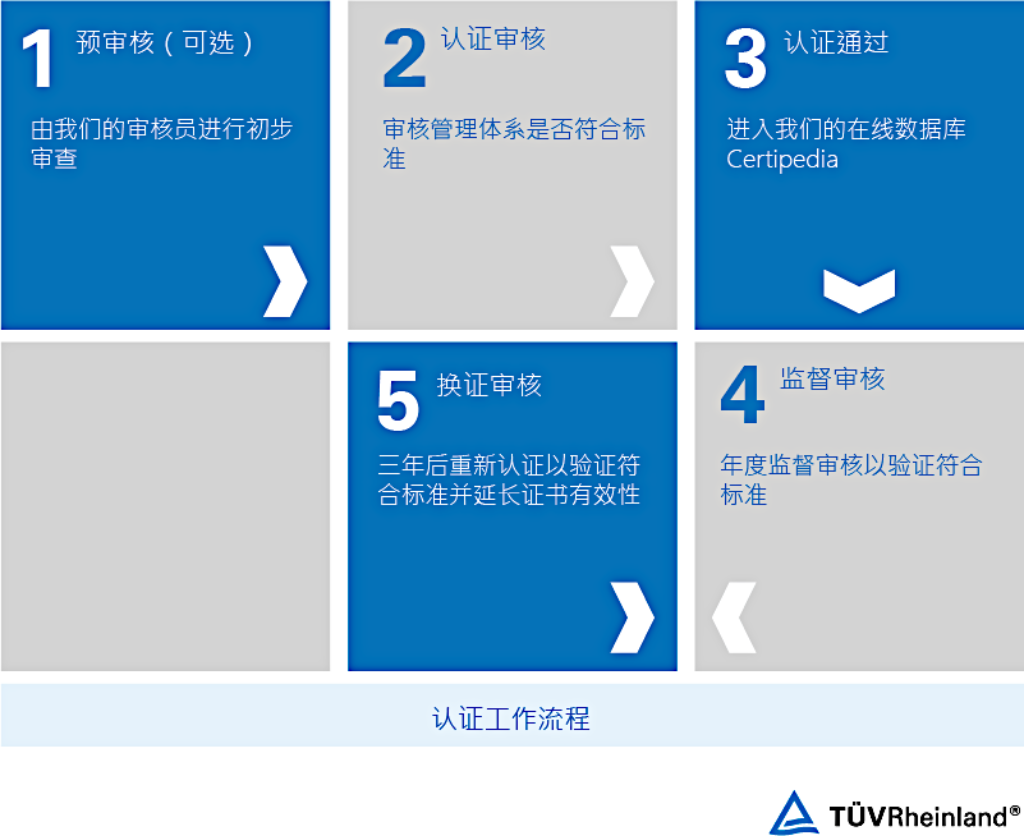 1 预审核（可选）

由我们的审核员进行初步审查

2 认证审核

审核管理体系是否符合标准

3 认证通过

进入我们的在线数据库 Certipedia

5 换证审核

三年后重新认证以验证符合标准并延长证书有效性

4 监督审核

年度监督审核以验证符合标准

认证工作流程

TÜVRheinland®